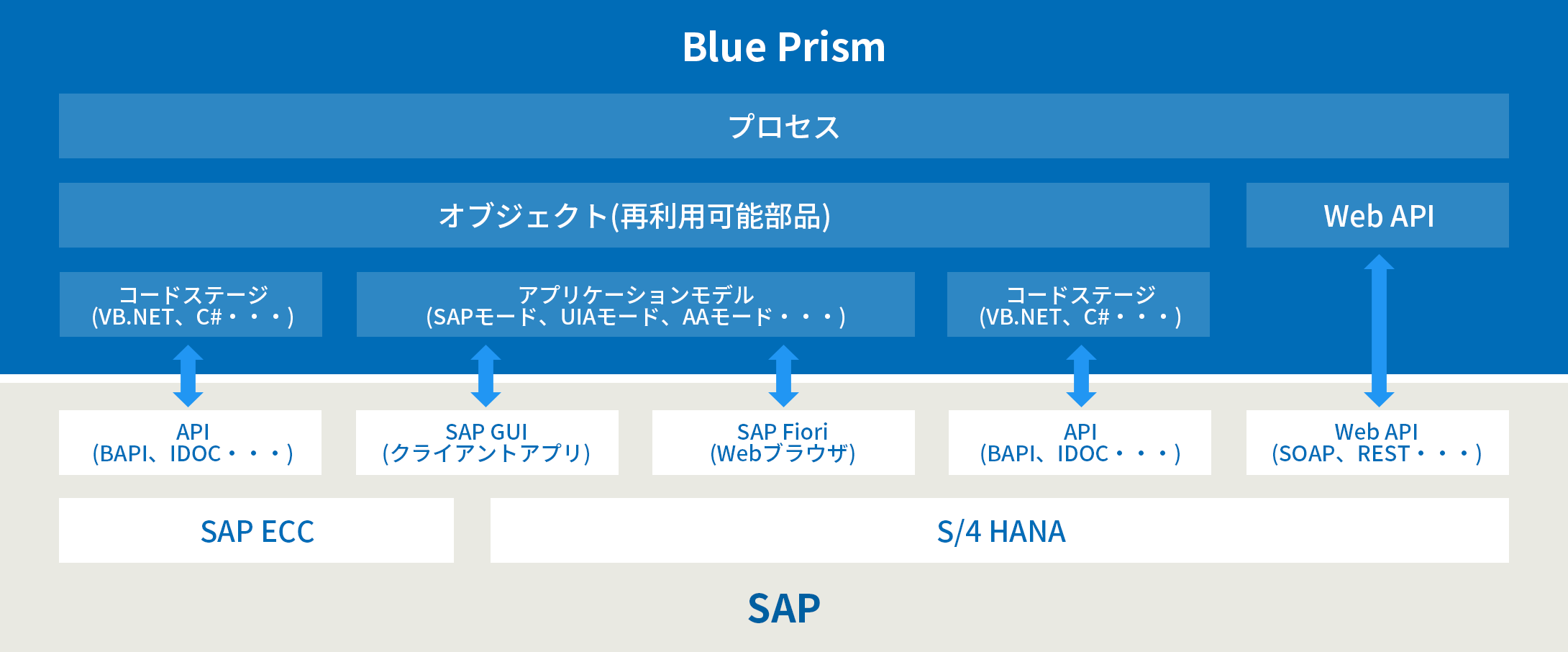 Blue Prism

プロセス

オブジェクト(再利用可能部品)

Web API

コードステージ
(VB.NET、C#・・・)

アプリケーションモデル
(SAPモード、UIAモード、AAモード・・・)

コードステージ
(VB.NET、C#・・・)

API
(BAPI、IDOC・・・)

SAP GUI
(クライアントアプリ)

SAP Fiori
(Webブラウザ)

API
(BAPI、IDOC・・・)

Web API
(SOAP、REST・・・)

SAP ECC

S/4 HANA

SAP